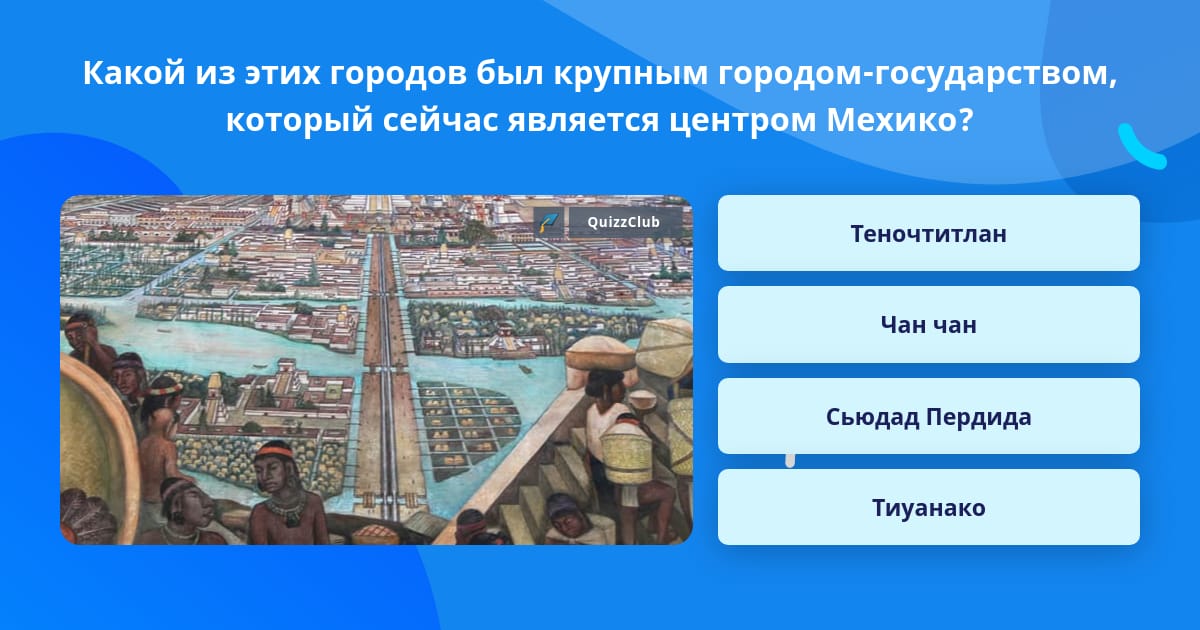 Какой из этих городов был крупным городом-государством, который сейчас является центром Мехико?

QuizzClub

Теночтитлан

Чан чан

Сьюдад Пердида

Тиуанако